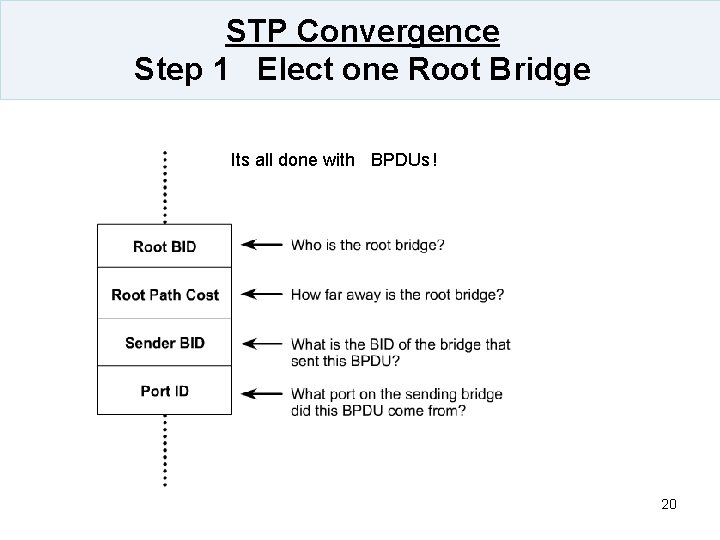 STP Convergence
Step 1 Elect one Root Bridge

Its all done with BPDUs!

Root BID
Root Path Cost
Sender BID
Port ID

Who is the root bridge?
How far away is the root bridge?
What is the BID of the bridge that sent this BPDU?
What port on the sending bridge did this BPDU come from?

20